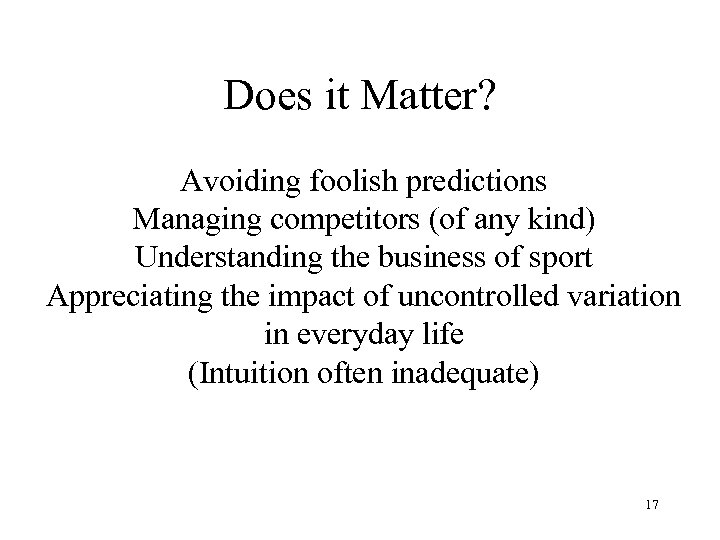 Does it Matter?

Avoiding foolish predictions
Managing competitors (of any kind)
Understanding the business of sport
Appreciating the impact of uncontrolled variation in everyday life
(Intuition often inadequate)

17